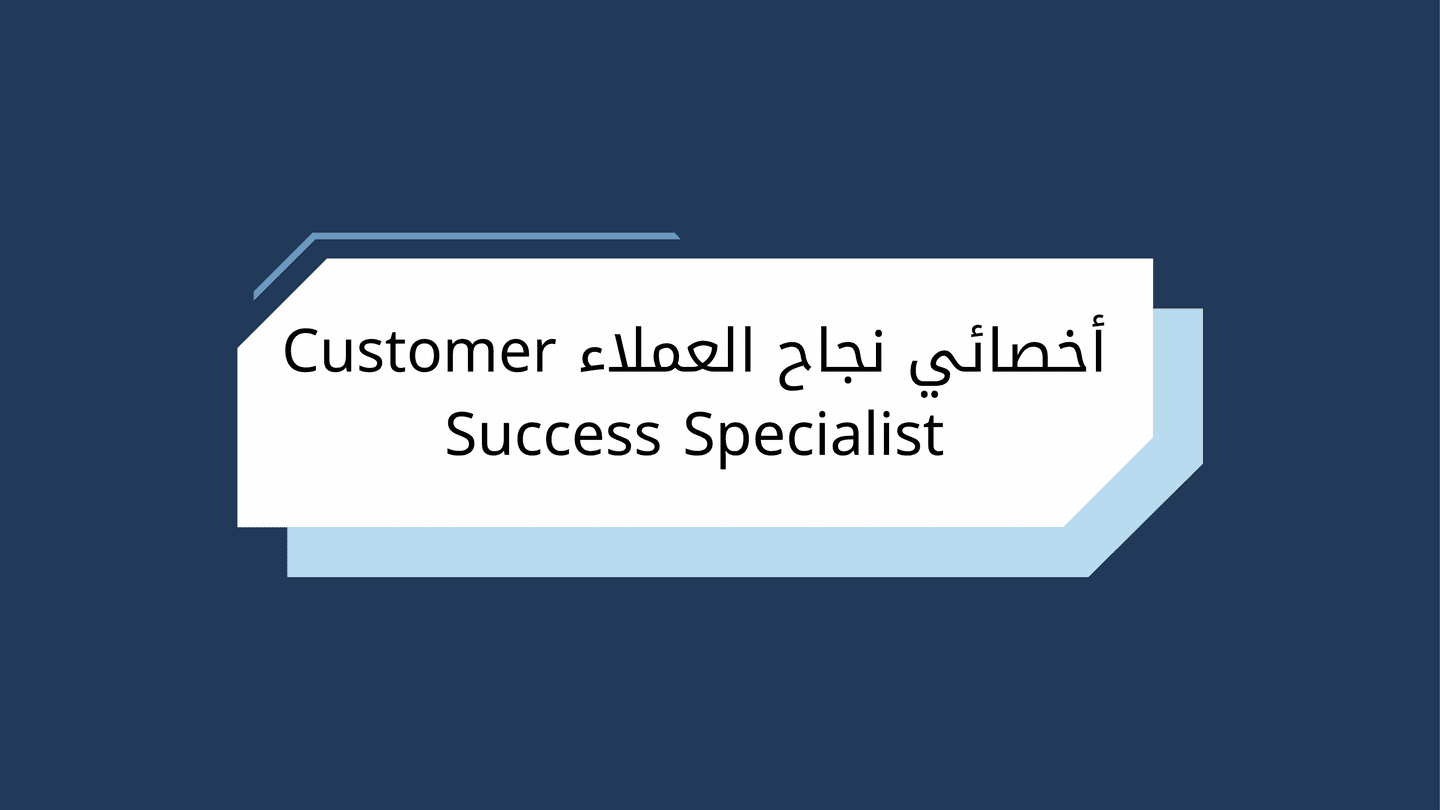 أخصائي نجاح العملاء Customer Success Specialist